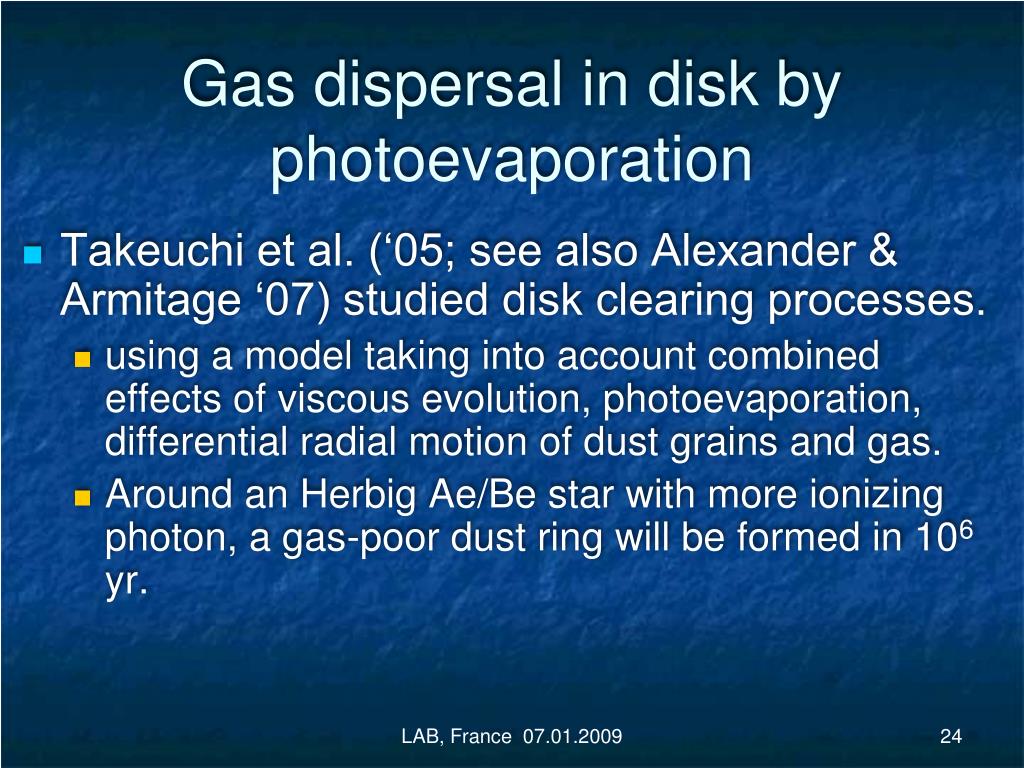 Gas dispersal in disk by photoevaporation

Takeuchi et al. (‘05; see also Alexander & Armitage ‘07) studied disk clearing processes.

using a model taking into account combined effects of viscous evolution, photoevaporation, differential radial motion of dust grains and gas.

Around an Herbig Ae/Be star with more ionizing photon, a gas-poor dust ring will be formed in $10^6$ yr.

LAB, France 07.01.2009

24